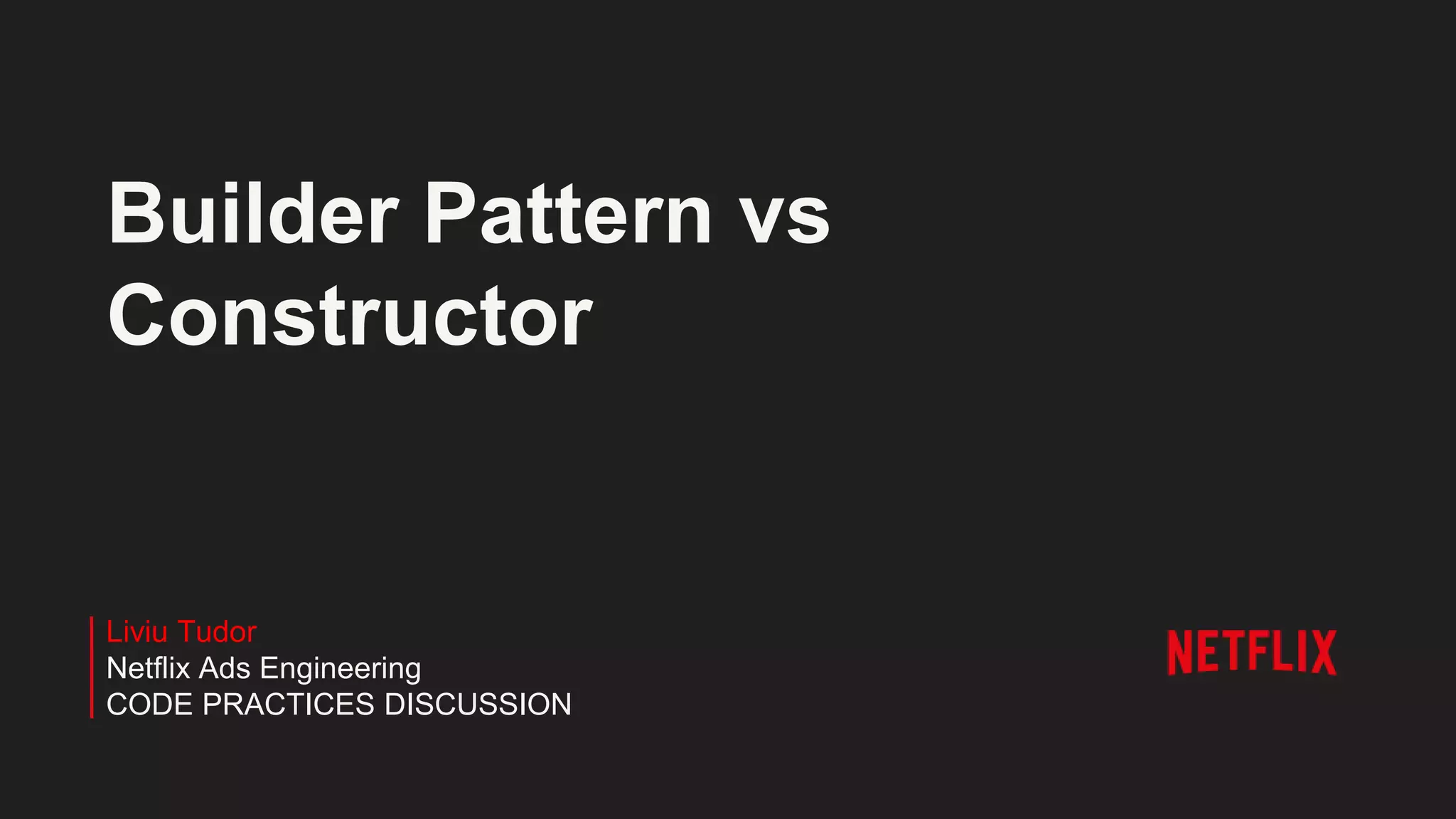 Builder Pattern vs Constructor

Liviu Tudor
Netflix Ads Engineering
CODE PRACTICES DISCUSSION

NETFLIX